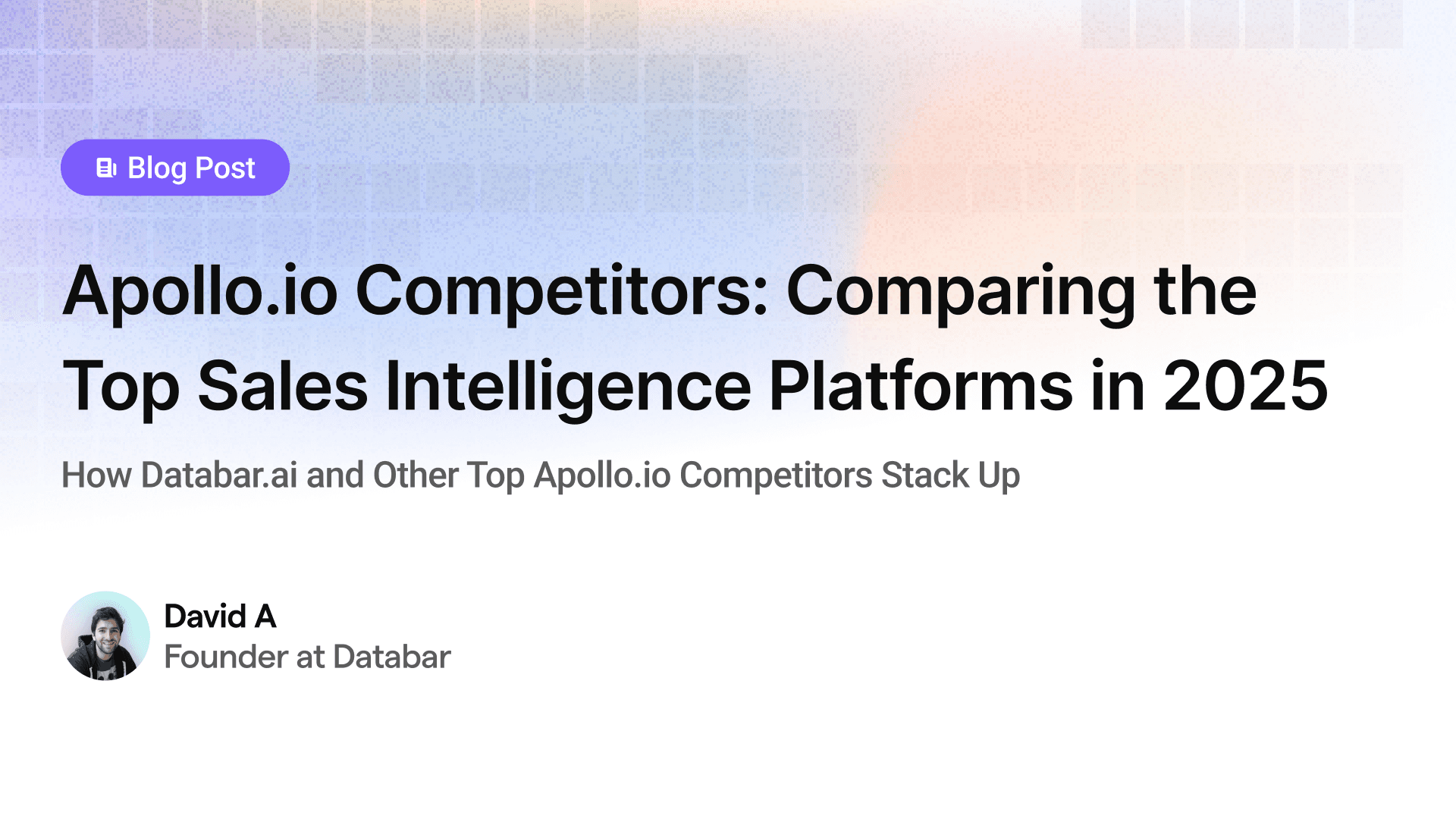 Blog Post

Apollo.io Competitors: Comparing the Top Sales Intelligence Platforms in 2025

How Databar.ai and Other Top Apollo.io Competitors Stack Up

David A
Founder at Databar